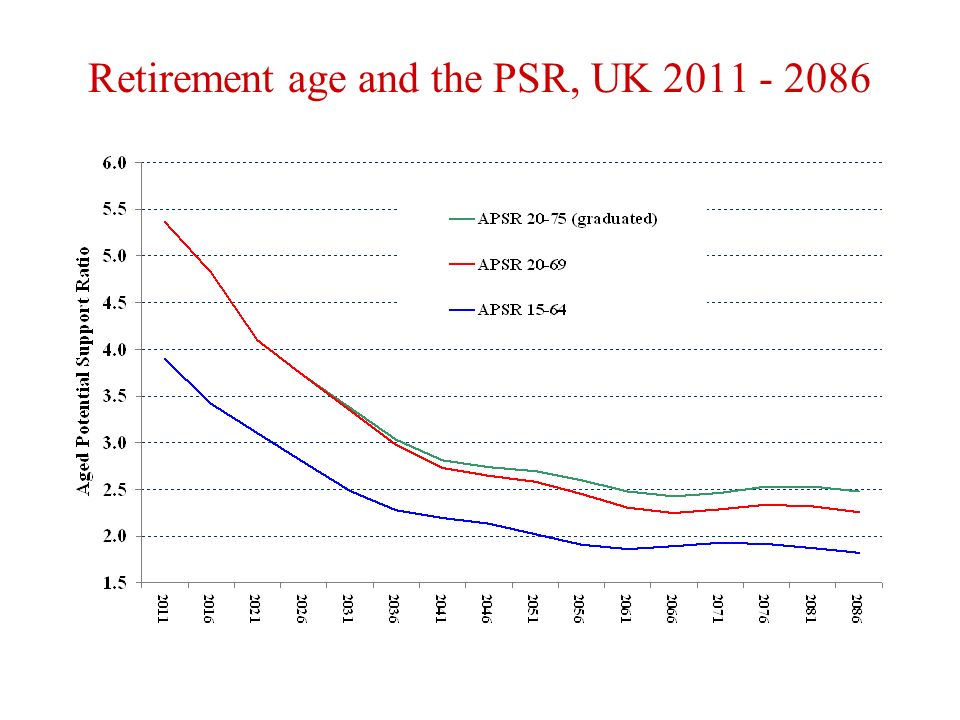 Retirement age and the PSR, UK 2011 - 2086

Aged Potential Support Ratio

6.0
5.5
5.0
4.5
4.0
3.5
3.0
2.5
2.0
1.5

APSR 20-75 (graduated)
APSR 20-69
APSR 15-64

2011
2016
2021
2026
2031
2036
2041
2046
2051
2056
2061
2066
2071
2076
2081
2086